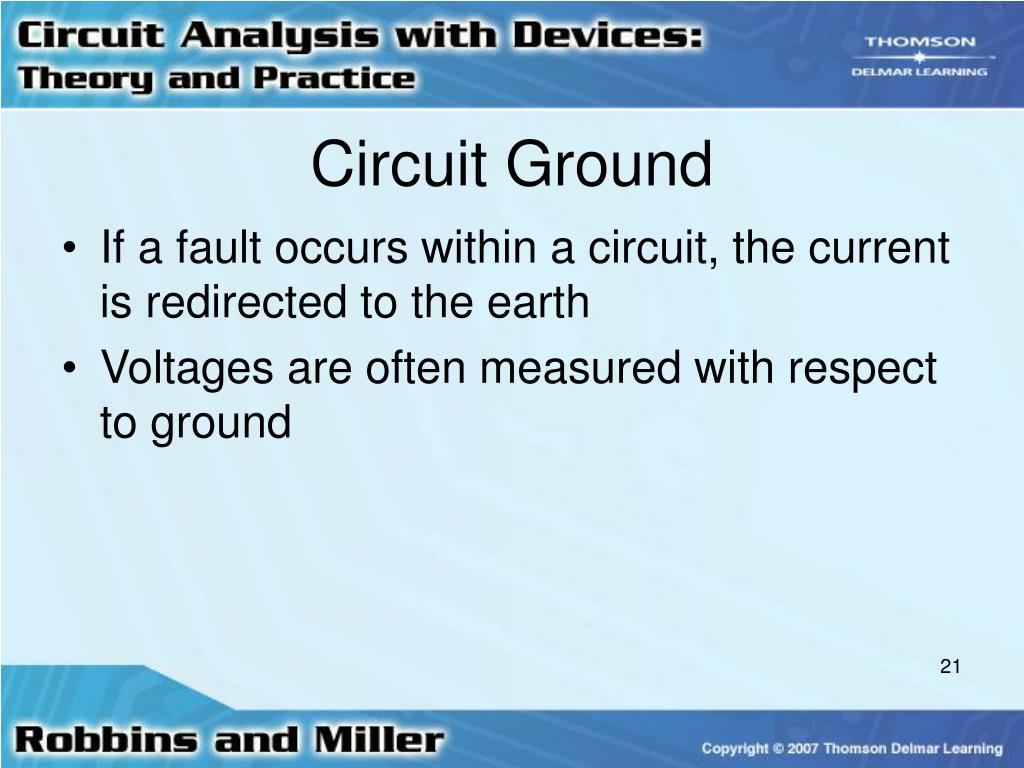 Circuit Analysis with Devices: Theory and Practice

THOMSON
DELMAR LEARNING

Circuit Ground

• If a fault occurs within a circuit, the current is redirected to the earth
• Voltages are often measured with respect to ground

21

Robbins and Miller

Copyright © 2007 Thomson Delmar Learning